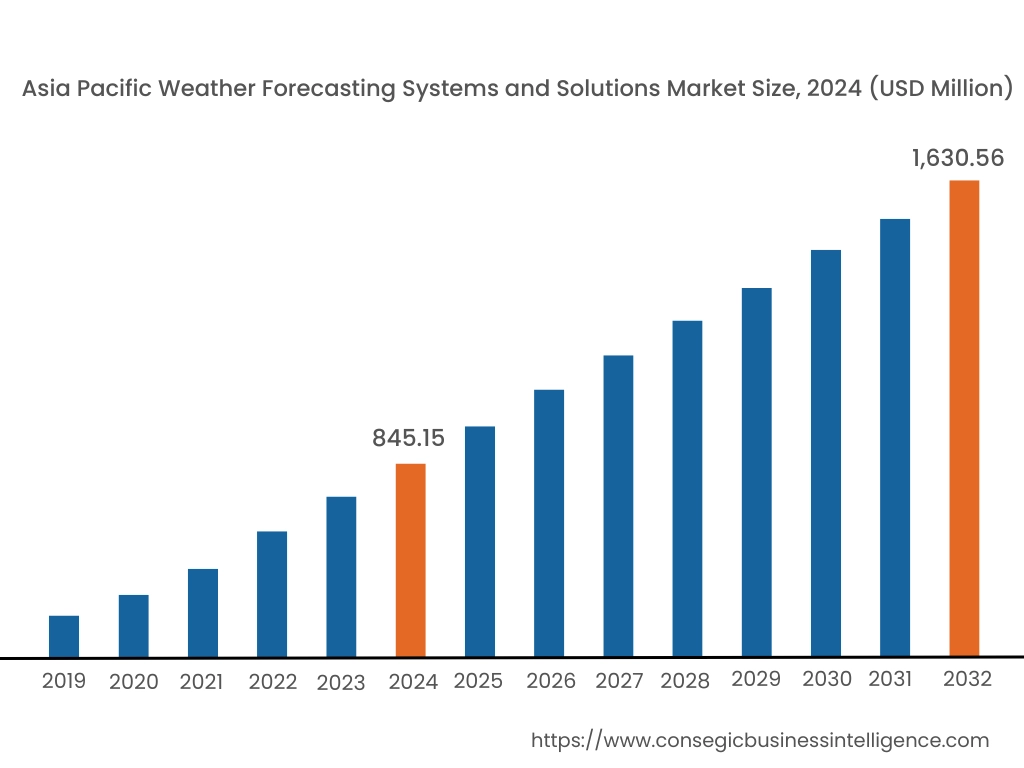 Asia Pacific Weather Forecasting Systems and Solutions Market Size, 2024 (USD Million)

1,630.56

845.15

2019 2020 2021 2022 2023 2024 2025 2026 2027 2028 2029 2030 2031 2032

https://www.consegicbusinessintelligence.com